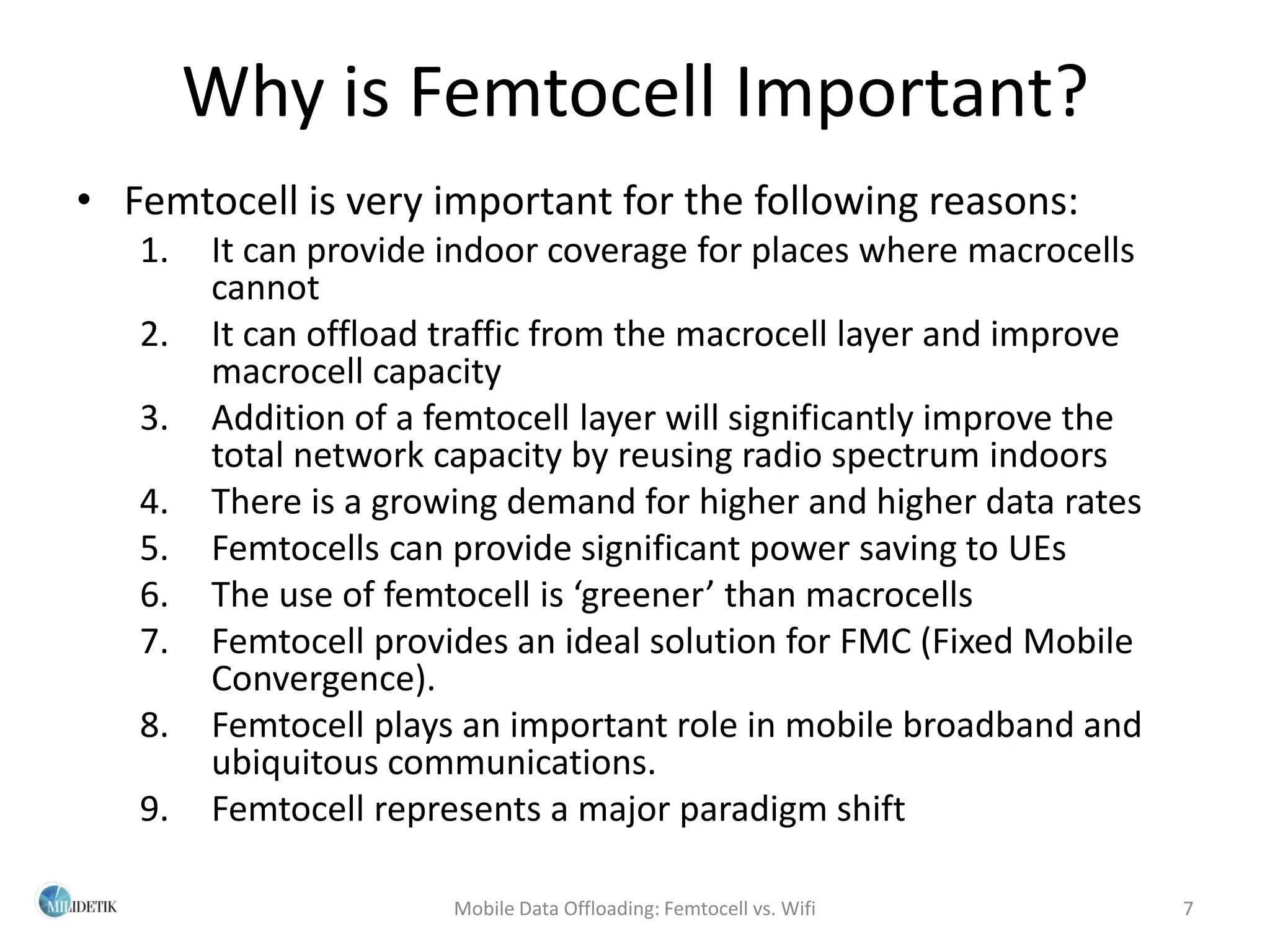 Why is Femtocell Important?

• Femtocell is very important for the following reasons:
1. It can provide indoor coverage for places where macrocells cannot
2. It can offload traffic from the macrocell layer and improve macrocell capacity
3. Addition of a femtocell layer will significantly improve the total network capacity by reusing radio spectrum indoors
4. There is a growing demand for higher and higher data rates
5. Femtocells can provide significant power saving to UEs
6. The use of femtocell is ‘greener’ than macrocells
7. Femtocell provides an ideal solution for FMC (Fixed Mobile Convergence).
8. Femtocell plays an important role in mobile broadband and ubiquitous communications.
9. Femtocell represents a major paradigm shift

MILIDETIK

Mobile Data Offloading: Femtocell vs. Wifi

7